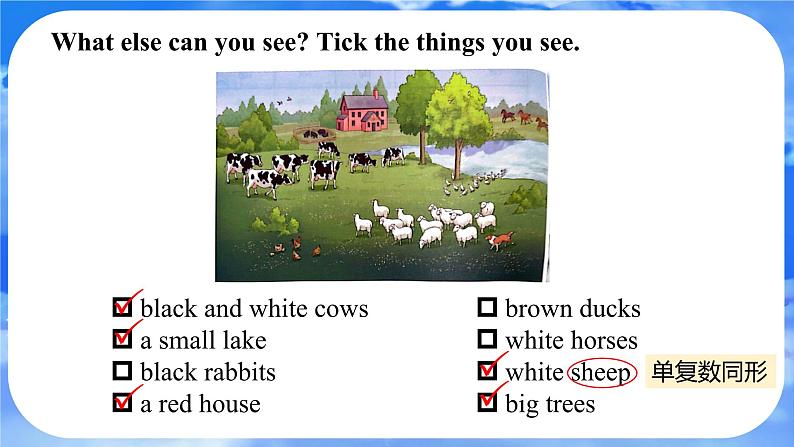 What else can you see? Tick the things you see.

☑ black and white cows
☑ a small lake
☐ black rabbits
☑ a red house

☐ brown ducks
☐ white horses
☑ white sheep 单复数同形
☑ big trees